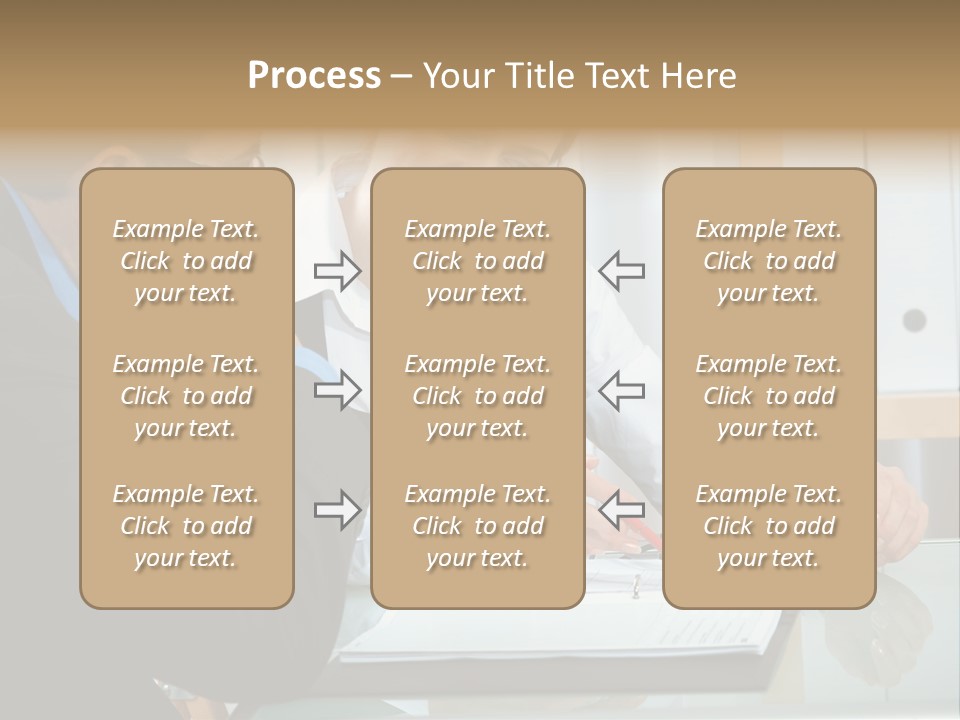 Process – Your Title Text Here

Example Text. Click to add your text.

Example Text. Click to add your text.

Example Text. Click to add your text.

Example Text. Click to add your text.

Example Text. Click to add your text.

Example Text. Click to add your text.

Example Text. Click to add your text.

Example Text. Click to add your text.

Example Text. Click to add your text.